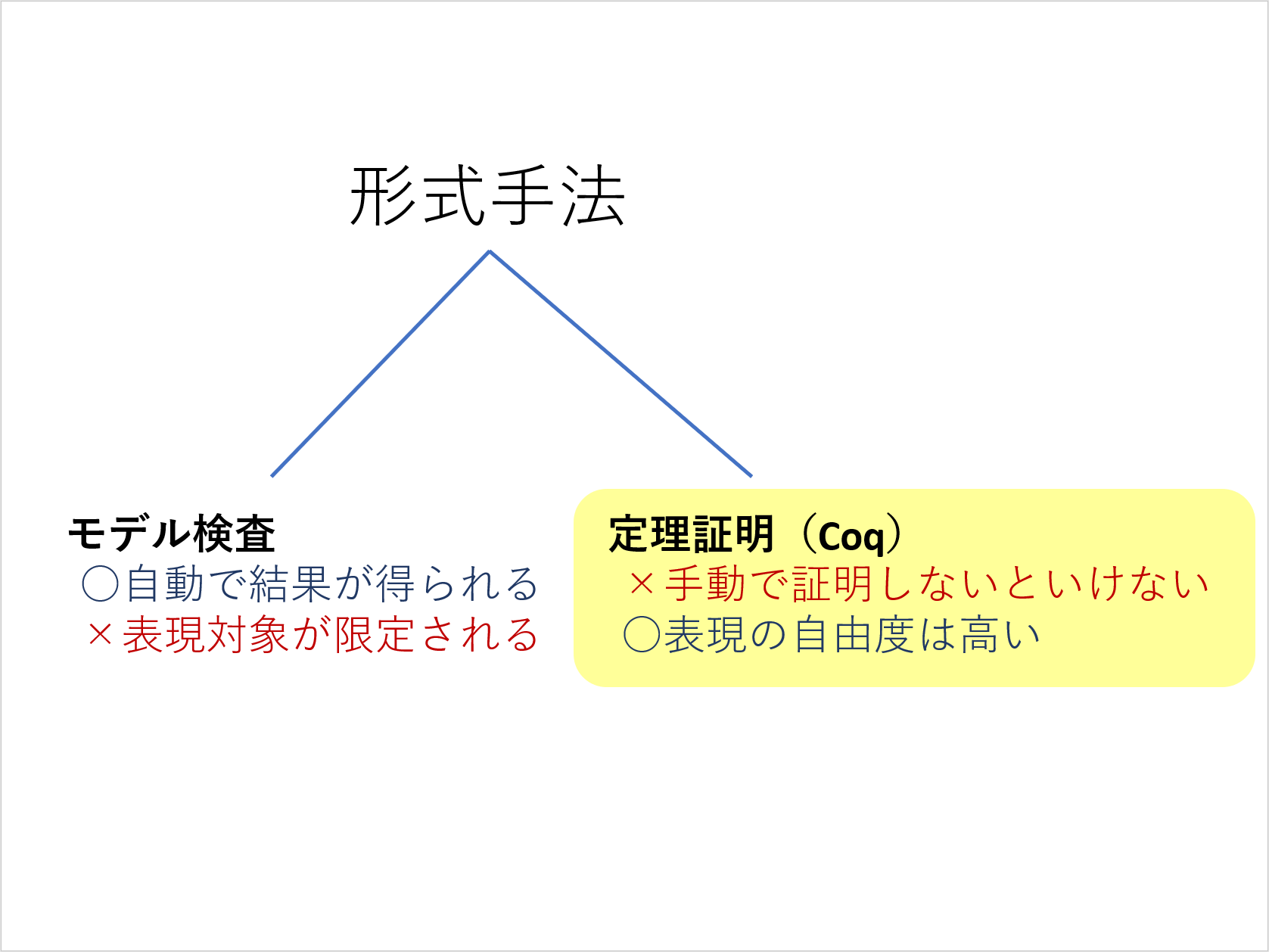 形式手法

モデル検査
○自動で結果が得られる
×表現対象が限定される

定理証明（Coq）
×手動で証明しないといけない
○表現の自由度は高い